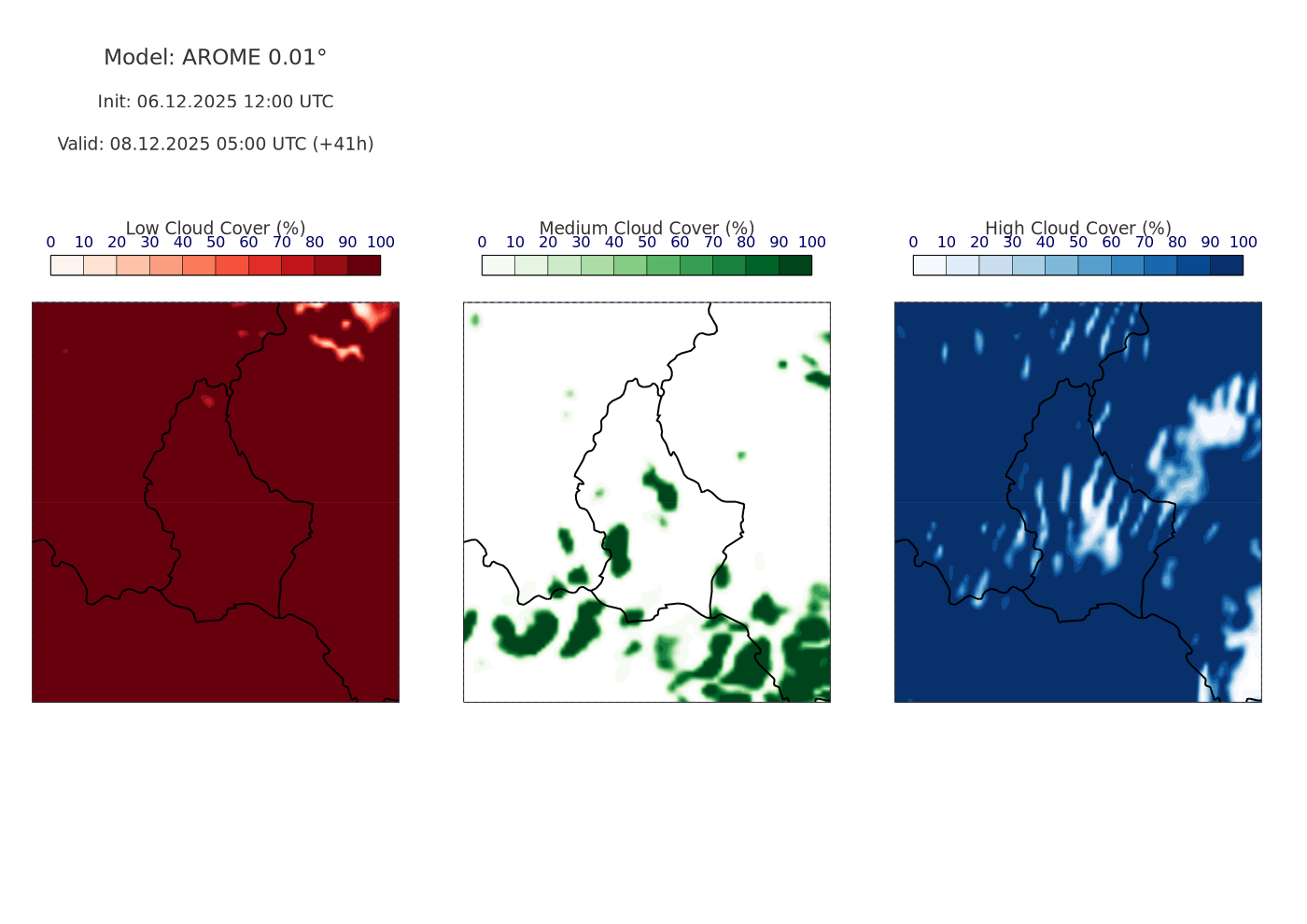 Model: AROME 0.01°

Init: 06.12.2025 12:00 UTC

Valid: 08.12.2025 05:00 UTC (+41h)

Low Cloud Cover (%)
0 10 20 30 40 50 60 70 80 90 100

Medium Cloud Cover (%)
0 10 20 30 40 50 60 70 80 90 100

High Cloud Cover (%)
0 10 20 30 40 50 60 70 80 90 100